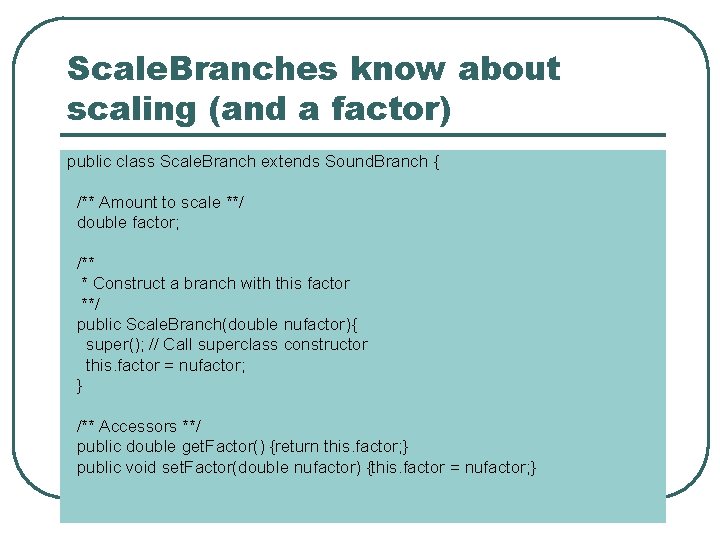 ScaleBranches know about scaling (and a factor)

public class ScaleBranch extends SoundBranch {

/** Amount to scale **/
double factor;

/**
* Construct a branch with this factor
**/
public ScaleBranch(double nufactor){
super(); // Call superclass constructor
this.factor = nufactor;
}

/** Accessors **/
public double getFactor() {return this.factor;}
public void setFactor(double nufactor) {this.factor = nufactor;}